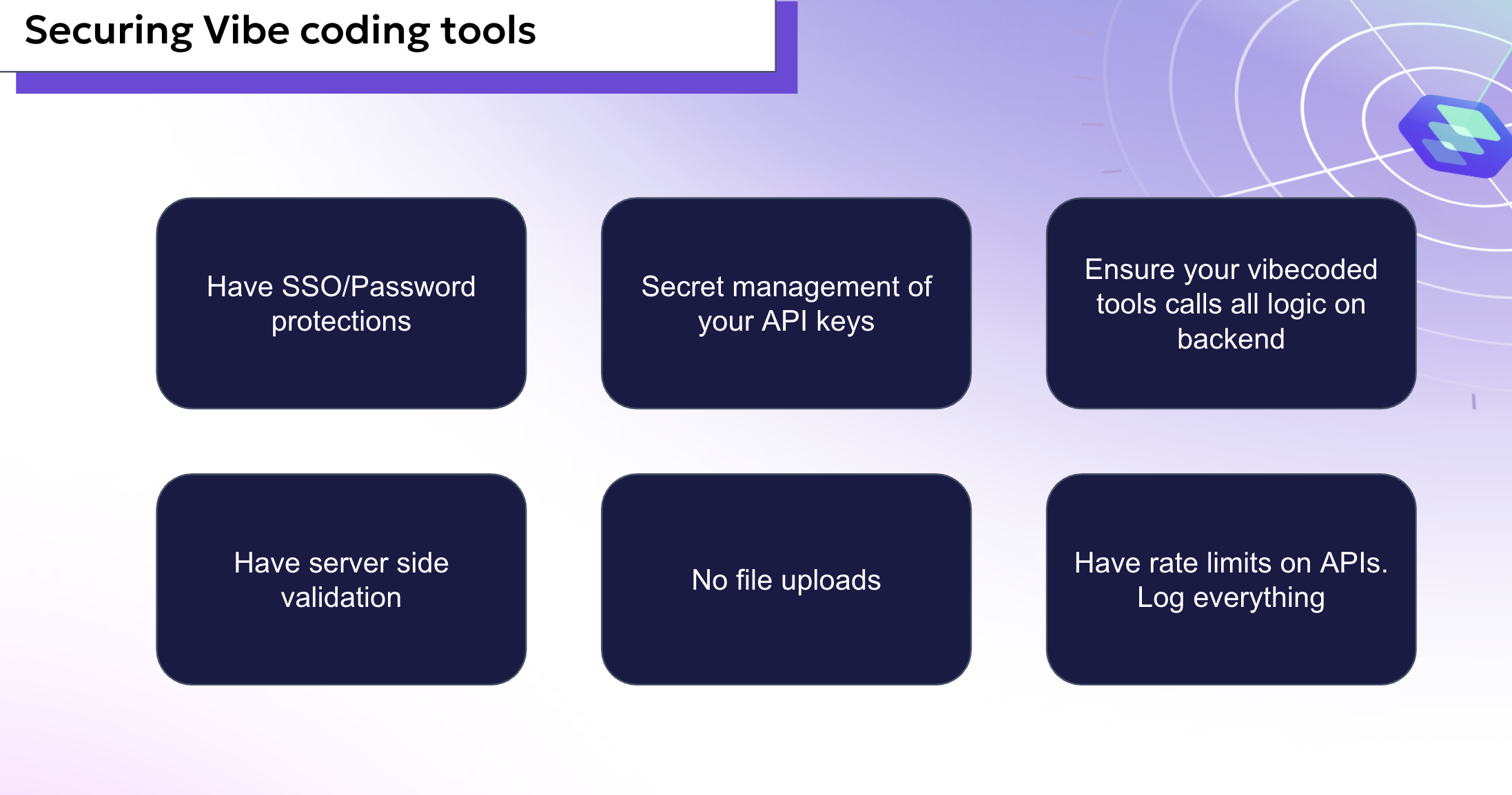 Securing Vibe coding tools

Have SSO/Password protections

Secret management of your API keys

Ensure your vibecoded tools calls all logic on backend

Have server side validation

No file uploads

Have rate limits on APIs. Log everything